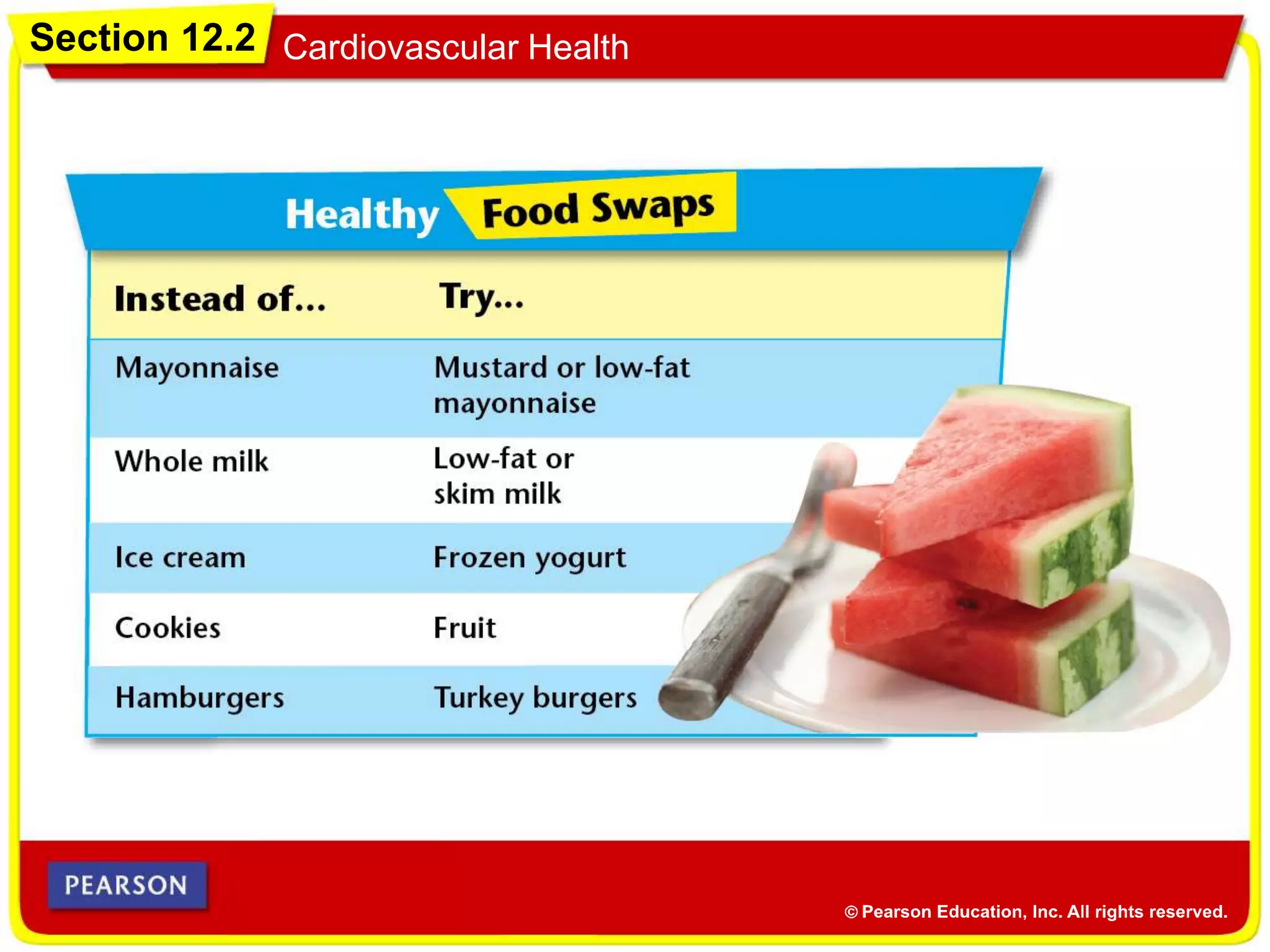 Section 12.2 Cardiovascular Health

Healthy Food Swaps

| Instead of... | Try... |
|---|---|
| Mayonnaise | Mustard or low-fat mayonnaise |
| Whole milk | Low-fat or skim milk |
| Ice cream | Frozen yogurt |
| Cookies | Fruit |
| Hamburgers | Turkey burgers |

PEARSON

© Pearson Education, Inc. All rights reserved.